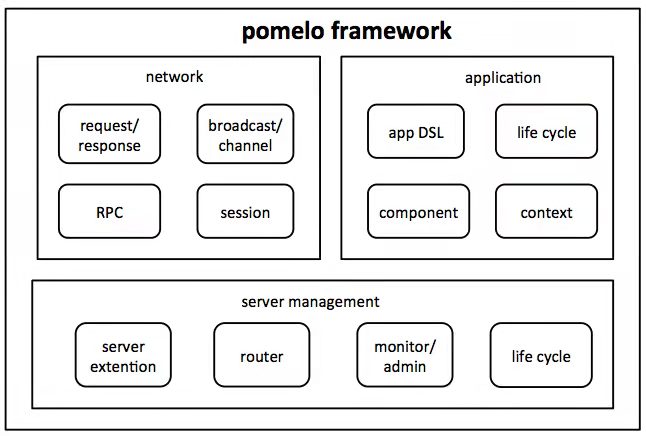 pomelo framework

network

request/ response

broadcast/ channel

RPC

session

application

app DSL

life cycle

component

context

server management

server extention

router

monitor/ admin

life cycle